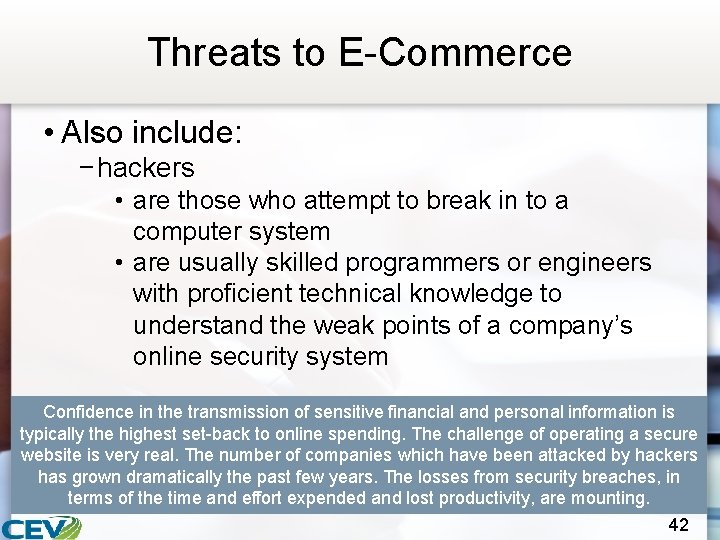 Threats to E-Commerce

• Also include:
– hackers
• are those who attempt to break in to a computer system
• are usually skilled programmers or engineers with proficient technical knowledge to understand the weak points of a company's online security system

Confidence in the transmission of sensitive financial and personal information is typically the highest set-back to online spending. The challenge of operating a secure website is very real. The number of companies which have been attacked by hackers has grown dramatically the past few years. The losses from security breaches, in terms of the time and effort expended and lost productivity, are mounting.

CEV

42